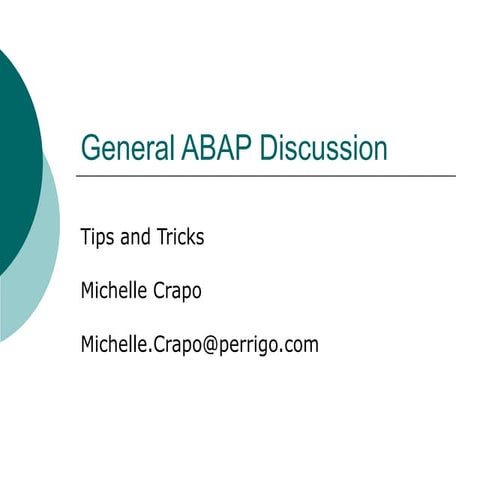 General ABAP Discussion

Tips and Tricks

Michelle Crapo

Michelle.Crapo@perrigo.com